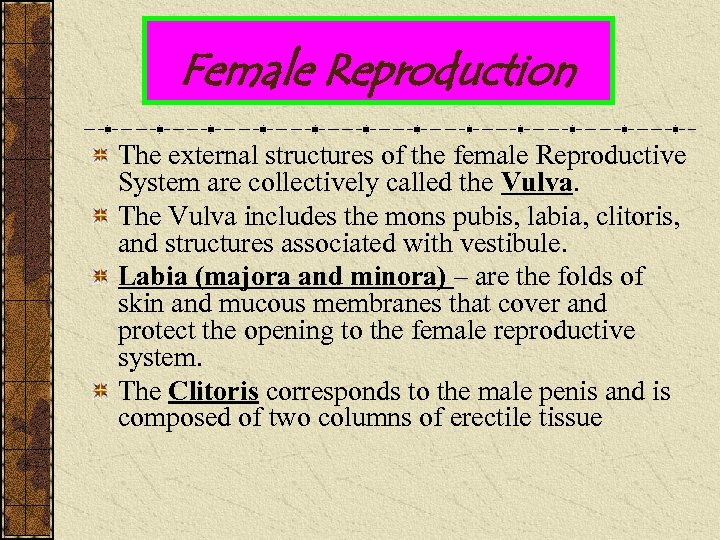 Female Reproduction

The external structures of the female Reproductive System are collectively called the Vulva.

The Vulva includes the mons pubis, labia, clitoris, and structures associated with vestibule.

Labia (majora and minora) – are the folds of skin and mucous membranes that cover and protect the opening to the female reproductive system.

The Clitoris corresponds to the male penis and is composed of two columns of erectile tissue